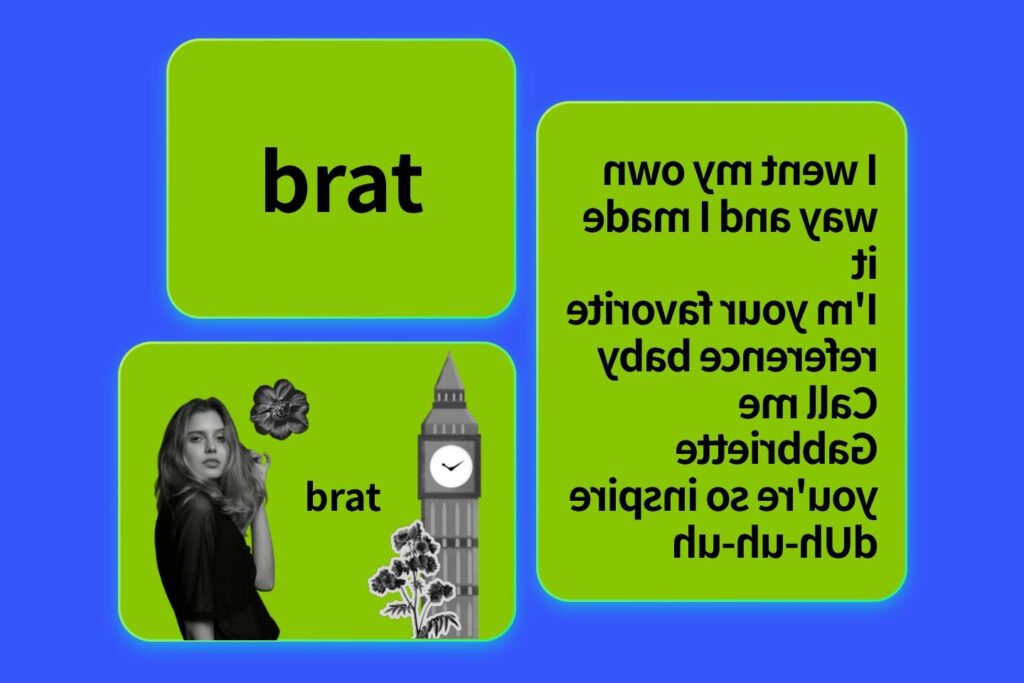 brat

brat

I went my own way and I made it
I'm your favorite reference baby
Call me Gabbriette
you're so inspire
dUh-uh-uh